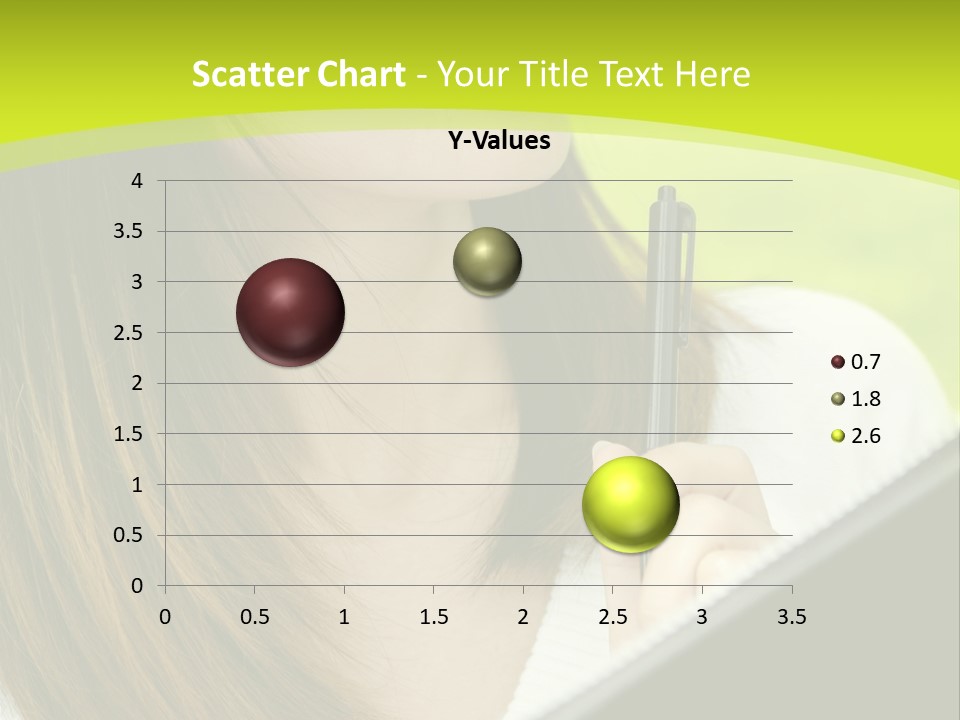 Scatter Chart - Your Title Text Here

Y-Values

4
3.5
3
2.5
2
1.5
1
0.5
0

0 0.5 1 1.5 2 2.5 3 3.5

0.7
1.8
2.6